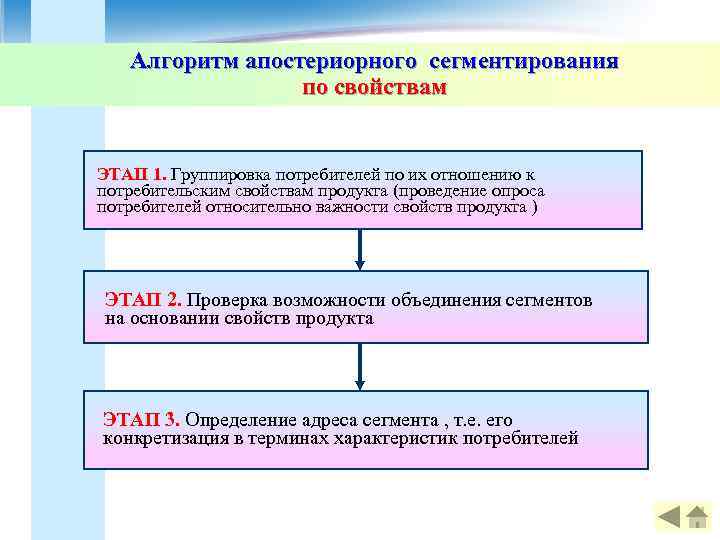 Алгоритм апостериорного сегментирования по свойствам

ЭТАП 1. Группировка потребителей по их отношению к потребительским свойствам продукта (проведение опроса потребителей относительно важности свойств продукта )

ЭТАП 2. Проверка возможности объединения сегментов на основании свойств продукта

ЭТАП 3. Определение адреса сегмента , т.е. его конкретизация в терминах характеристик потребителей